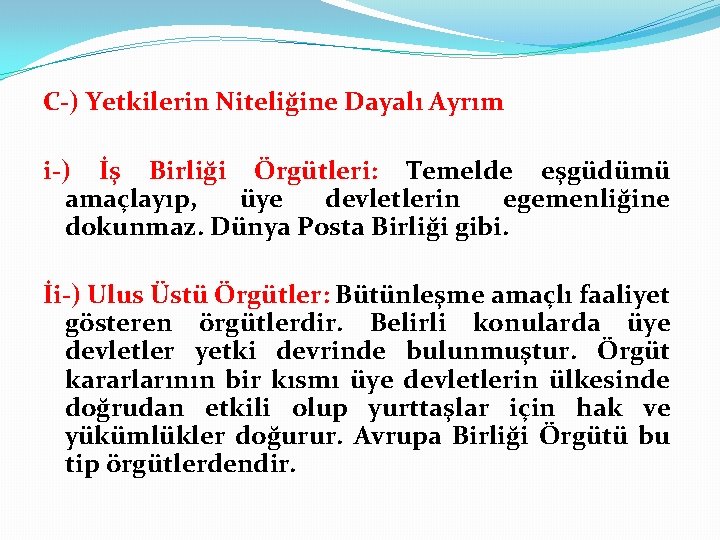 C-) Yetkilerin Niteliğine Dayalı Ayrım

i-) İş Birliği Örgütleri: Temelde eşgüdümü amaçlayıp, üye devletlerin egemenliğine dokunmaz. Dünya Posta Birliği gibi.

İi-) Ulus Üstü Örgütler: Bütünleşme amaçlı faaliyet gösteren örgütlerdir. Belirli konularda üye devletler yetki devrinde bulunmuştur. Örgüt kararlarının bir kısmı üye devletlerin ülkesinde doğrudan etkili olup yurttaşlar için hak ve yükümlükler doğurur. Avrupa Birliği Örgütü bu tip örgütlerdendir.